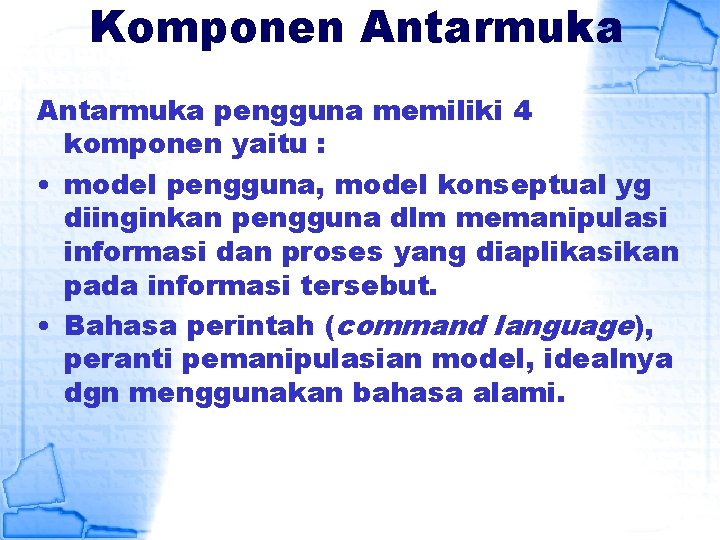 Komponen Antarmuka

Antarmuka pengguna memiliki 4 komponen yaitu :

• model pengguna, model konseptual yg diinginkan pengguna dlm memanipulasi informasi dan proses yang diaplikasikan pada informasi tersebut.

• Bahasa perintah (command language), peranti pemanipulasian model, idealnya dgn menggunakan bahasa alami.